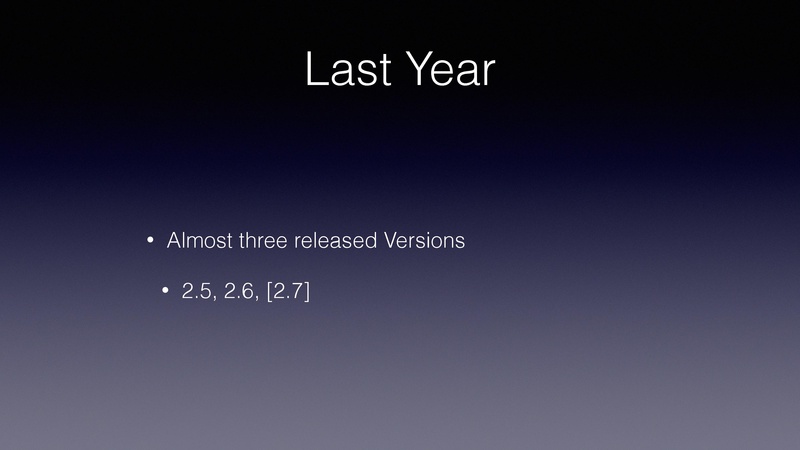 Last Year

• Almost three released Versions

• 2.5, 2.6, [2.7]